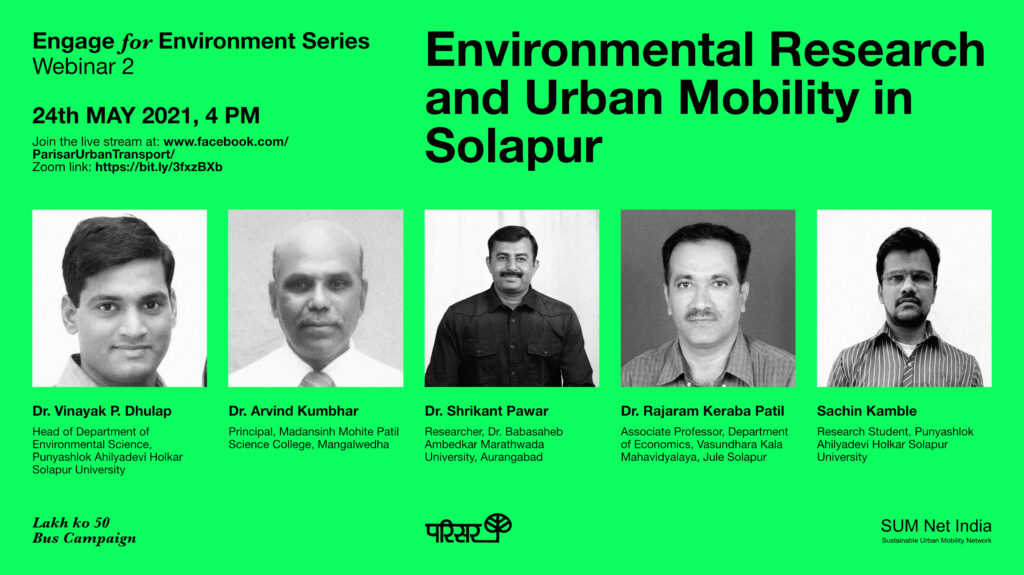 Engage for Environment Series
Webinar 2

24th MAY 2021, 4 PM

Join the live stream at: www.facebook.com/ParisarUrbanTransport/
Zoom link: https://bit.ly/3fxzBXb

Environmental Research and Urban Mobility in Solapur

Dr. Vinayak P. Dhulap
Head of Department of Environmental Science, Punyashlok Ahilyadevi Holkar Solapur University

Dr. Arvind Kumbhar
Principal, Madansinh Mohite Patil Science College, Mangalwedha

Dr. Shrikant Pawar
Researcher, Dr. Babasaheb Ambedkar Marathwada University, Aurangabad

Dr. Rajaram Keraba Patil
Associate Professor, Department of Economics, Vasundhara Kala Mahavidyalaya, Jule Solapur

Sachin Kamble
Research Student, Punyashlok Ahilyadevi Holkar Solapur University

Lakh ko 50
Bus Campaign

परिसर

SUM Net India
Sustainable Urban Mobility Network